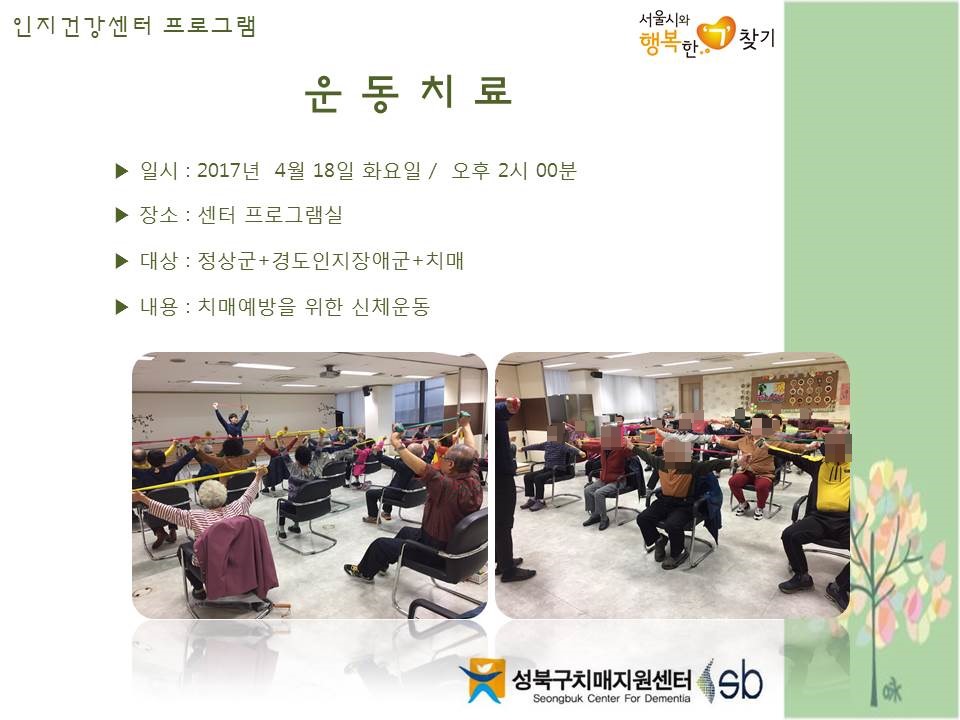 인지건강센터 프로그램

서울시와 행복한 기 찾기

운 동 치 료

▶ 일시 : 2017년 4월 18일 화요일 / 오후 2시 00분

▶ 장소 : 센터 프로그램실

▶ 대상 : 정상군+경도인지장애군+치매

▶ 내용 : 치매예방을 위한 신체운동

성북구치매지원센터 Seongbuk Center For Dementia sb